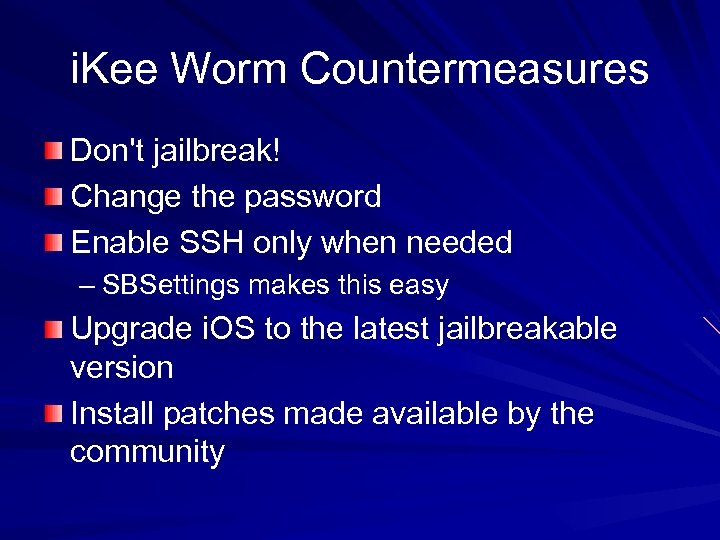 iKee Worm Countermeasures

Don't jailbreak!

Change the password

Enable SSH only when needed

– SBSettings makes this easy

Upgrade iOS to the latest jailbreakable version

Install patches made available by the community